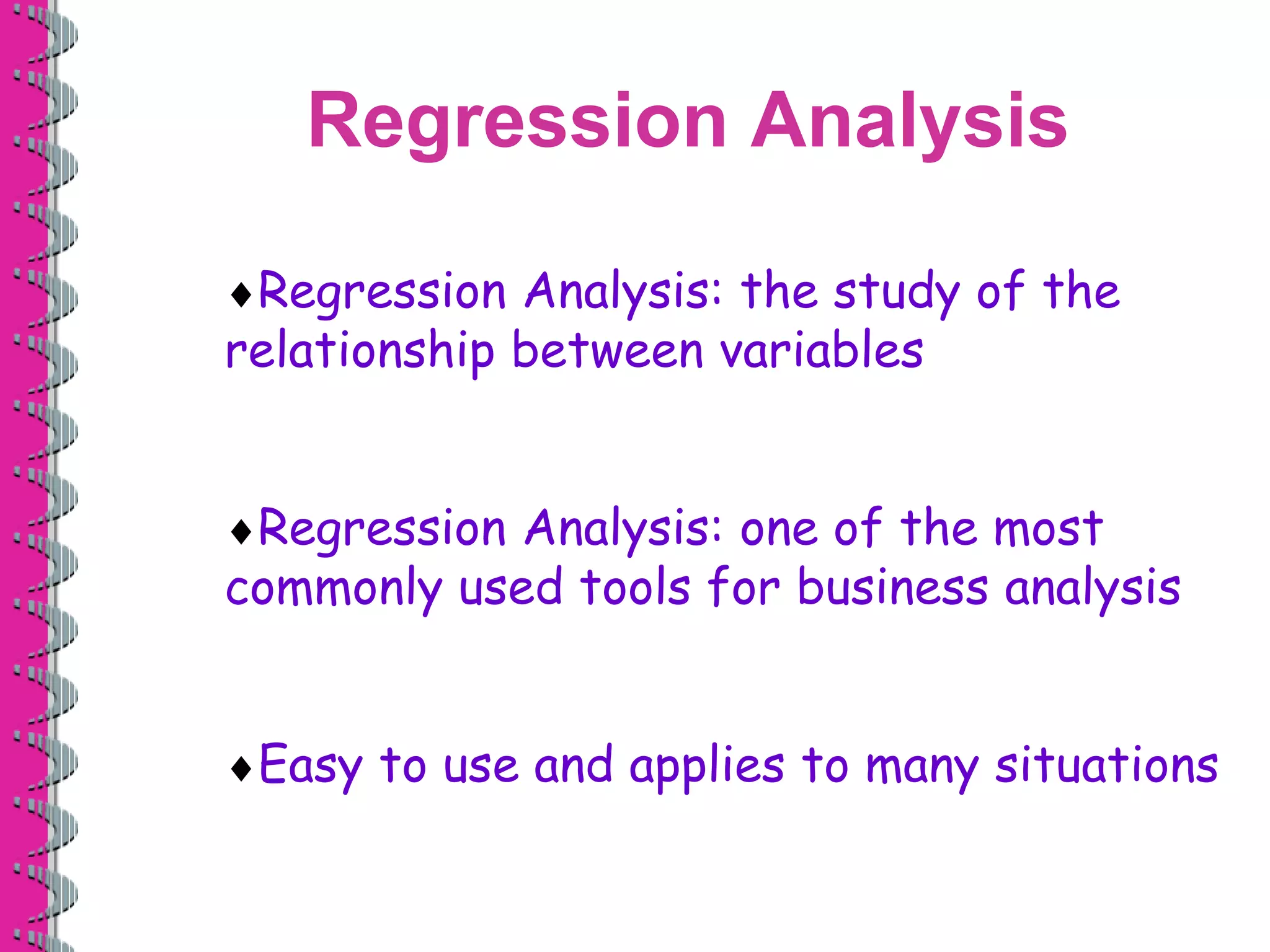 Regression Analysis

♦Regression Analysis: the study of the relationship between variables

♦Regression Analysis: one of the most commonly used tools for business analysis

♦Easy to use and applies to many situations